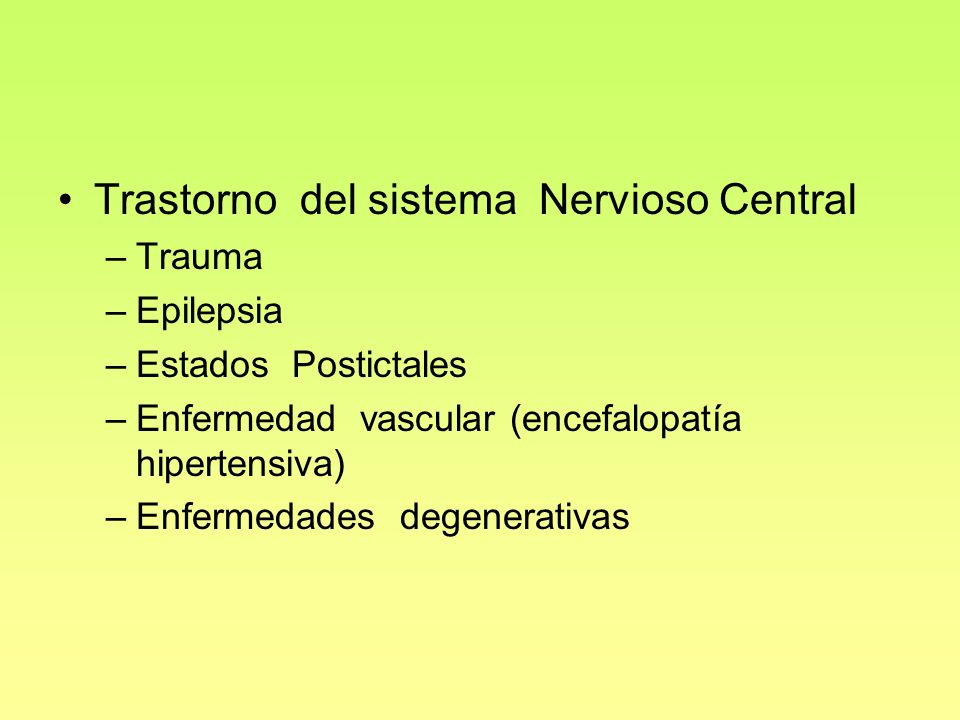 • Trastorno del sistema Nervioso Central
– Trauma
– Epilepsia
– Estados Postictales
– Enfermedad vascular (encefalopatía hipertensiva)
– Enfermedades degenerativas